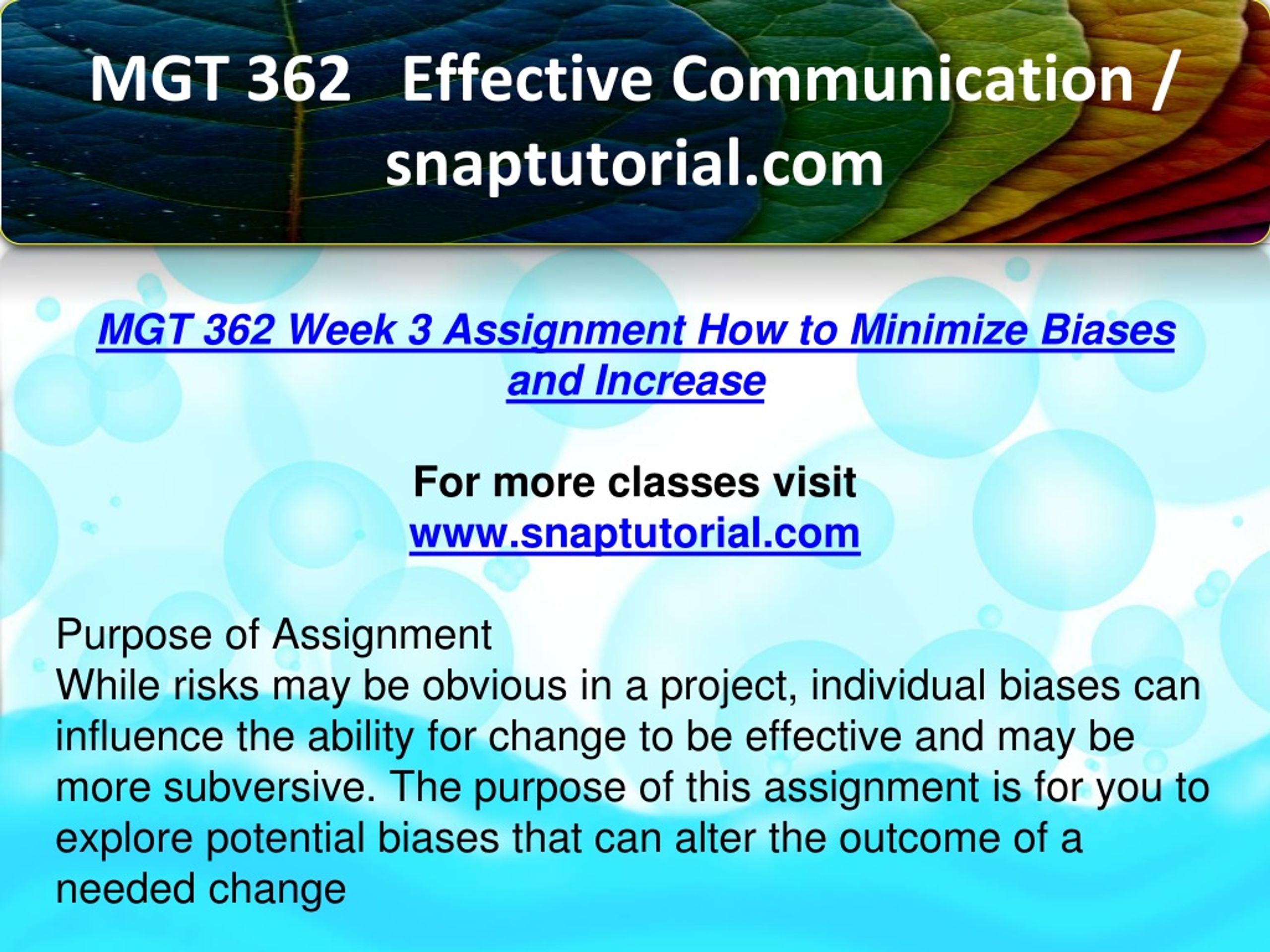 MGT 362 Effective Communication / snaptutorial.com

MGT 362 Week 3 Assignment How to Minimize Biases and Increase

For more classes visit
www.snaptutorial.com

Purpose of Assignment
While risks may be obvious in a project, individual biases can influence the ability for change to be effective and may be more subversive. The purpose of this assignment is for you to explore potential biases that can alter the outcome of a needed change